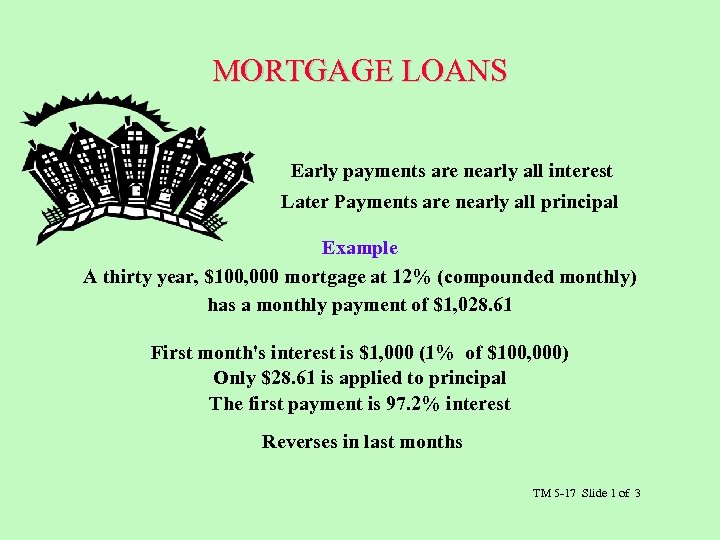 MORTGAGE LOANS

Early payments are nearly all interest
Later Payments are nearly all principal

Example
A thirty year, \$100,000 mortgage at 12% (compounded monthly) has a monthly payment of \$1,028.61

First month's interest is \$1,000 (1% of \$100,000)
Only \$28.61 is applied to principal
The first payment is 97.2% interest

Reverses in last months

TM 5-17 Slide 1 of 3